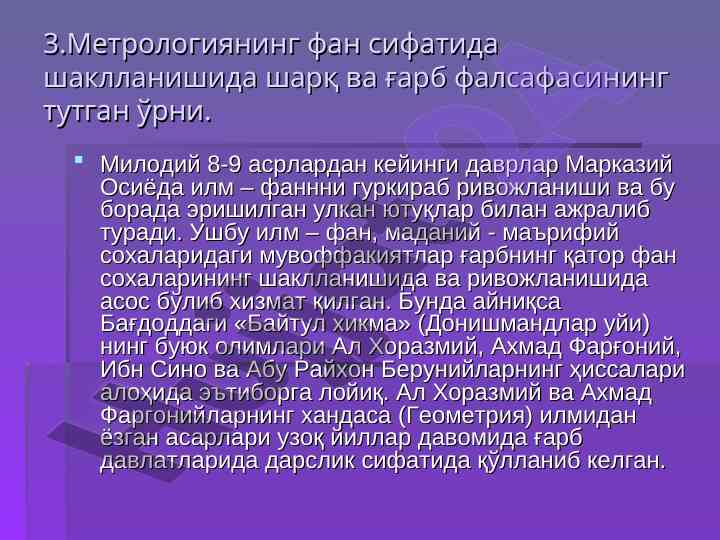 3.Метрологиянинг фан сифатида шаклланишида шарқ ва ғарб фалсафасининг тутган ўрни.

Милодий 8-9 асрлардан кейинги даврлар Марказий Осиёда илм – фаннни гуркираб ривожланиши ва бу борада эришилган улкан ютуқлар билан ажралиб туради. Ушбу илм – фан, маданий - маърифий сохаларидаги мувоффакиятлар ғарбнинг қатор фан сохаларининг шаклланишида ва ривожланишида асос бўлиб хизмат қилган. Бунда айниқса Бағдоддаги «Байтул хикма» (Донишмандлар уйи) нинг буюк олимлари Ал Хоразмий, Ахмад Фарғоний, Ибн Сино ва Абу Райхон Берунийларнинг ҳиссалари алоҳида эътиборга лойиқ. Ал Хоразмий ва Ахмад Фаргонийларнинг хандаса (Геометрия) илмидан ёзган асарлари узоқ йиллар давомида ғарб давлатларида дарслик сифатида қўлланиб келган.